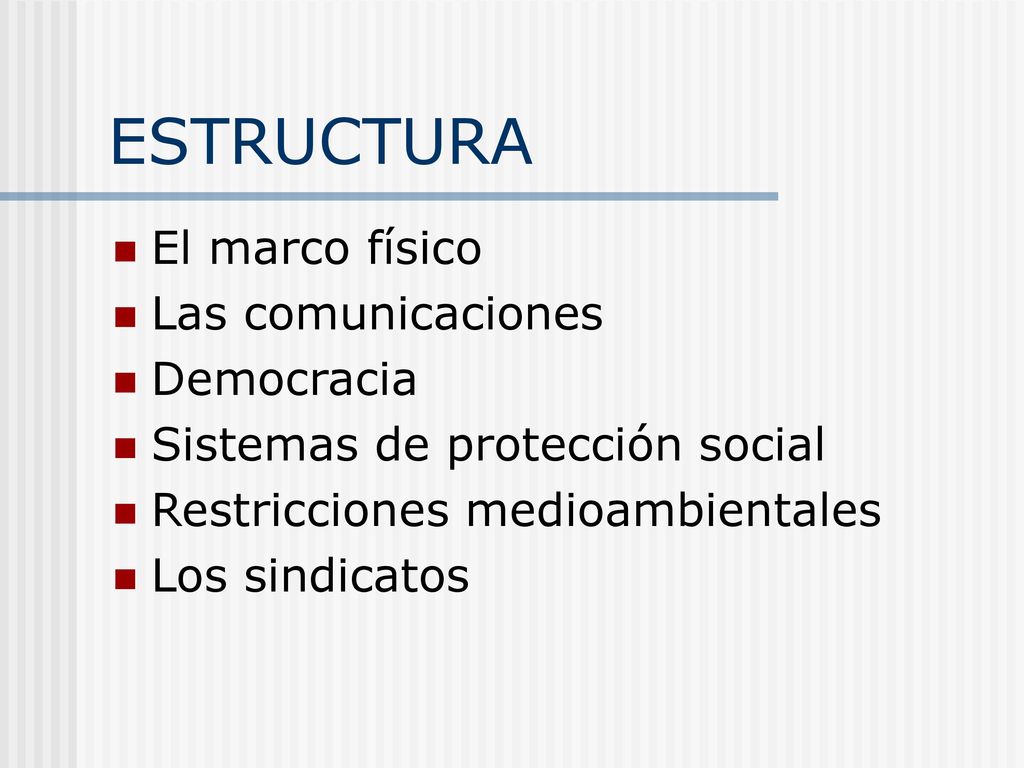 ESTRUCTURA

- El marco físico
- Las comunicaciones
- Democracia
- Sistemas de protección social
- Restricciones medioambientales
- Los sindicatos